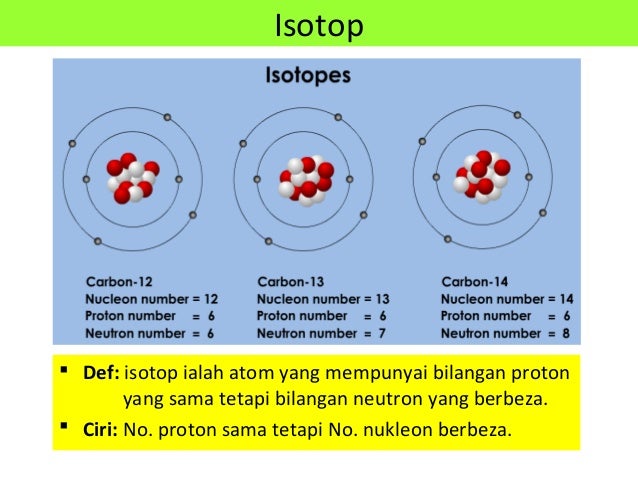 Isotop

Isotopes

Carbon-12
Nucleon number = 12
Proton number = 6
Neutron number = 6

Carbon-13
Nucleon number = 13
Proton number = 6
Neutron number = 7

Carbon-14
Nucleon number = 14
Proton number = 6
Neutron number = 8

▪ **Def:** isotop ialah atom yang mempunyai bilangan proton yang sama tetapi bilangan neutron yang berbeza.

▪ **Ciri:** No. proton sama tetapi No. nukleon berbeza.